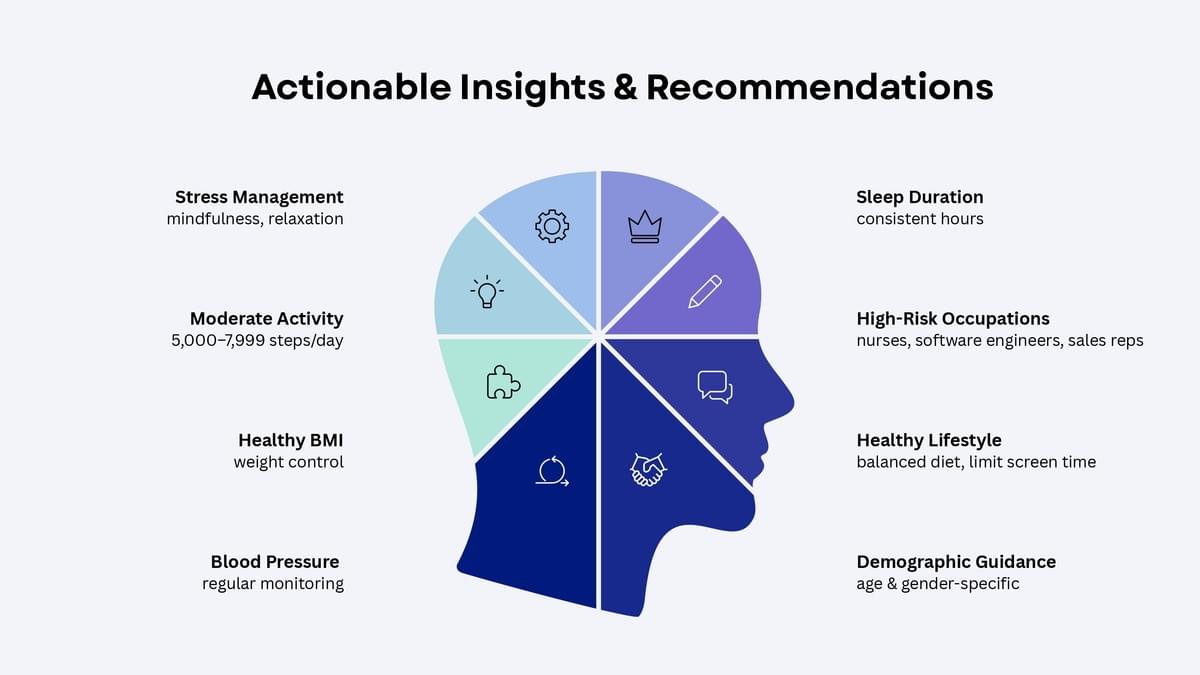 Actionable Insights & Recommendations

Stress Management
mindfulness, relaxation

Moderate Activity
5,000–7,999 steps/day

Healthy BMI
weight control

Blood Pressure
regular monitoring

Sleep Duration
consistent hours

High-Risk Occupations
nurses, software engineers, sales reps

Healthy Lifestyle
balanced diet, limit screen time

Demographic Guidance
age & gender-specific